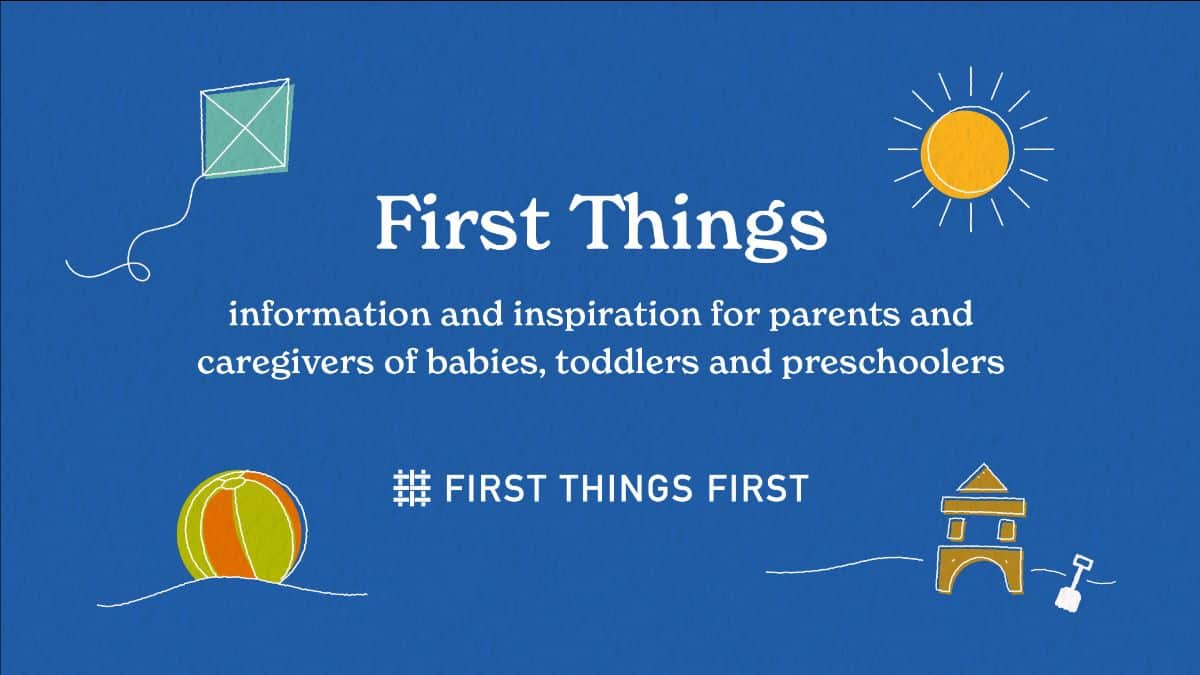 First Things

information and inspiration for parents and caregivers of babies, toddlers and preschoolers

FIRST THINGS FIRST